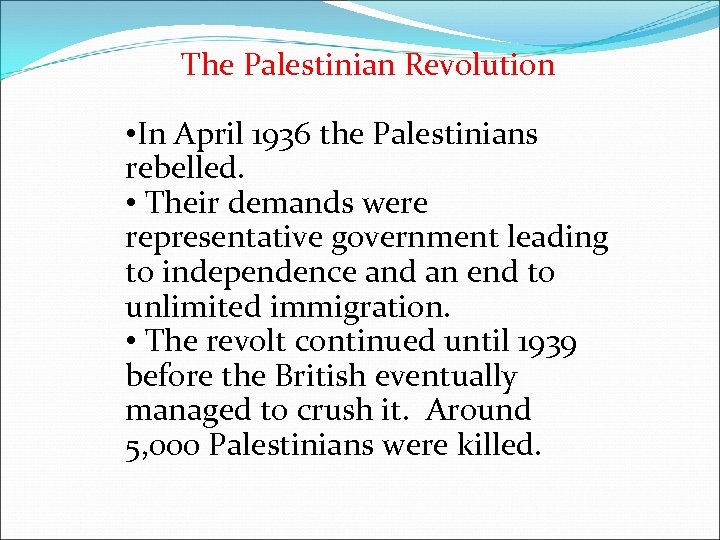 The Palestinian Revolution

•In April 1936 the Palestinians rebelled.
• Their demands were representative government leading to independence and an end to unlimited immigration.
• The revolt continued until 1939 before the British eventually managed to crush it. Around 5,000 Palestinians were killed.